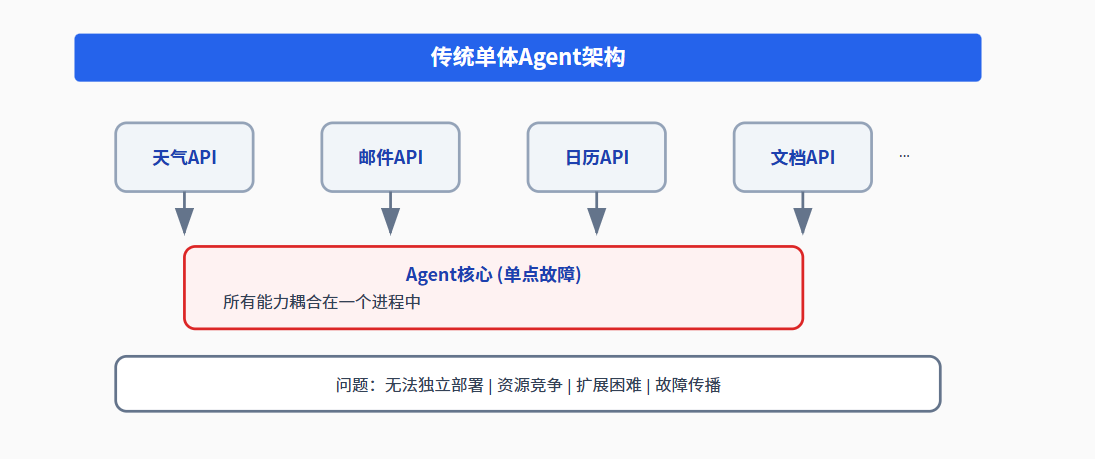 传统单体Agent架构

天气API

邮件API

日历API

文档API

...

Agent核心 (单点故障)

所有能力耦合在一个进程中

问题：无法独立部署 | 资源竞争 | 扩展困难 | 故障传播